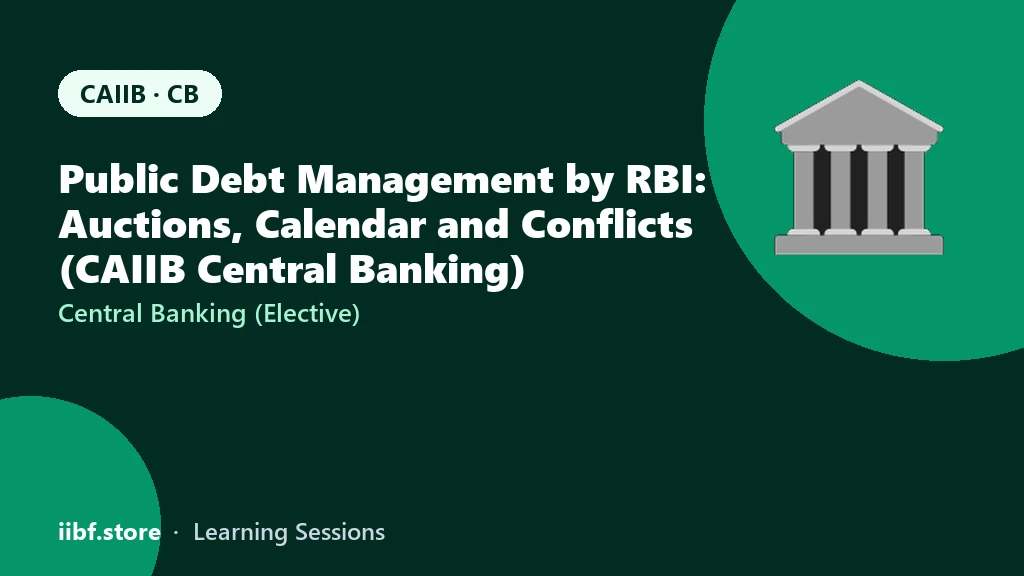 CAIIB · CB

Public Debt Management by RBI: Auctions, Calendar and Conflicts (CAIIB Central Banking)

Central Banking (Elective)

iibf.store · Learning Sessions